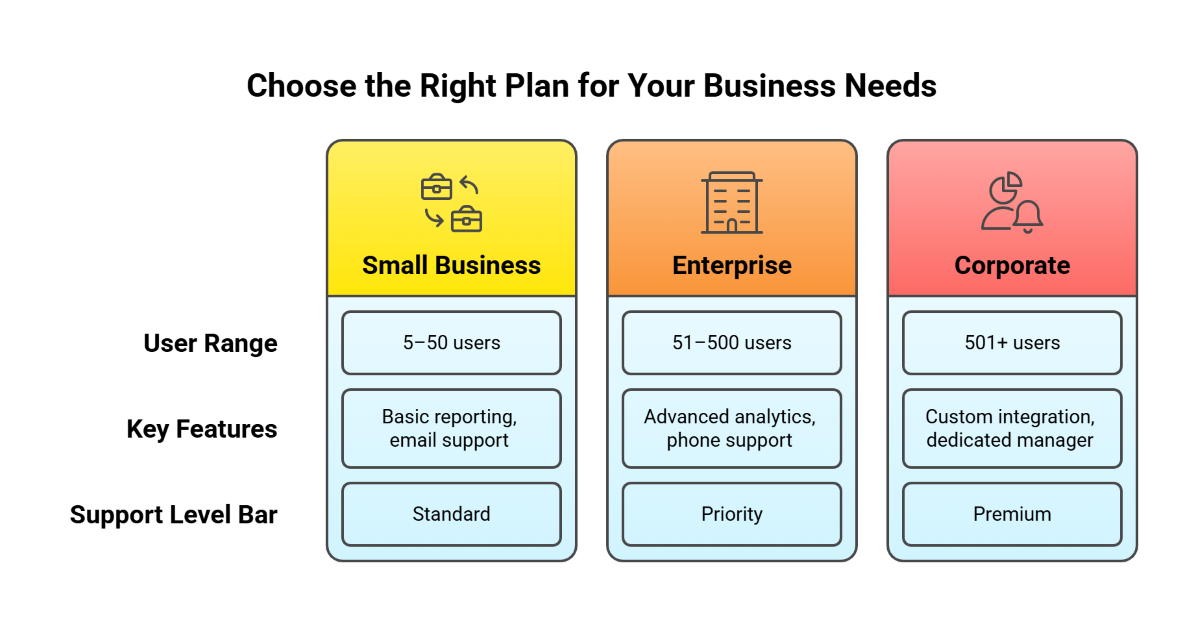 Choose the Right Plan for Your Business Needs

| | Small Business | Enterprise | Corporate |
|---|---|---|---|
| User Range | 5–50 users | 51–500 users | 501+ users |
| Key Features | Basic reporting, email support | Advanced analytics, phone support | Custom integration, dedicated manager |
| Support Level Bar | Standard | Priority | Premium |